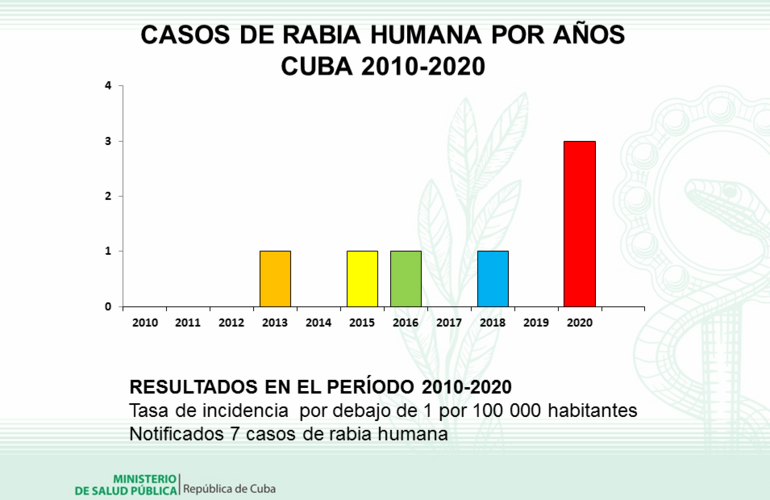 CASOS DE RABIA HUMANA POR AÑOS
CUBA 2010-2020

4
3
2
1
0

2010 2011 2012 2013 2014 2015 2016 2017 2018 2019 2020

RESULTADOS EN EL PERÍODO 2010-2020
Tasa de incidencia por debajo de 1 por 100 000 habitantes
Notificados 7 casos de rabia humana

MINISTERIO DE SALUD PÚBLICA | República de Cuba